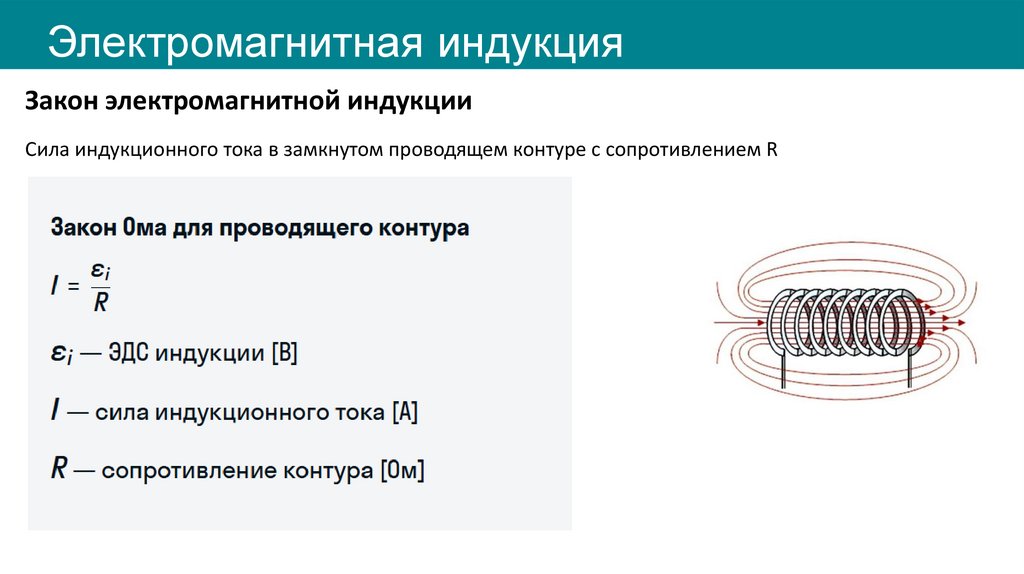 Электромагнитная индукция

Закон электромагнитной индукции

Сила индукционного тока в замкнутом проводящем контуре с сопротивлением R

Закон Ома для проводящего контура

$I = \frac{\varepsilon_i}{R}$

$\varepsilon_i$ — ЭДС индукции [В]

$I$ — сила индукционного тока [А]

$R$ — сопротивление контура [Ом]